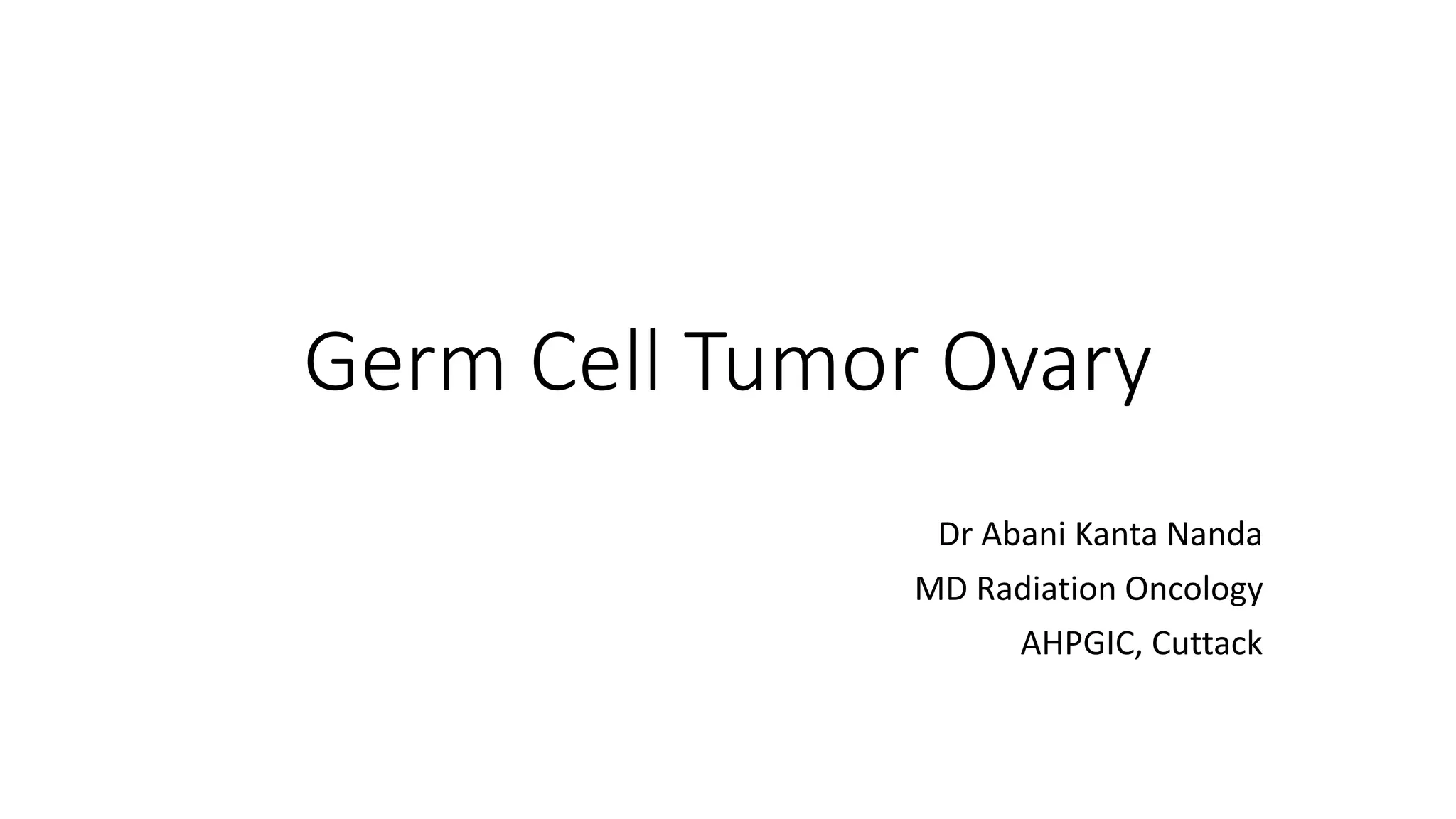 Germ Cell Tumor Ovary

Dr Abani Kanta Nanda
MD Radiation Oncology
AHPGIC, Cuttack